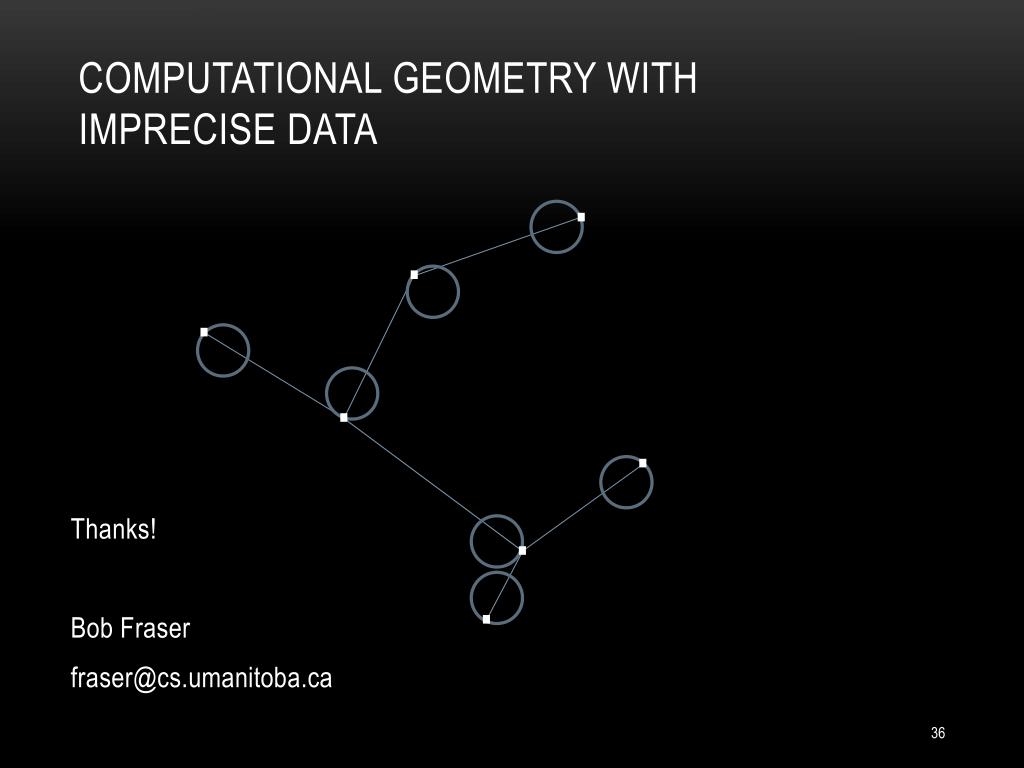 COMPUTATIONAL GEOMETRY WITH IMPRECISE DATA

Thanks!

Bob Fraser

fraser@cs.umanitoba.ca

36